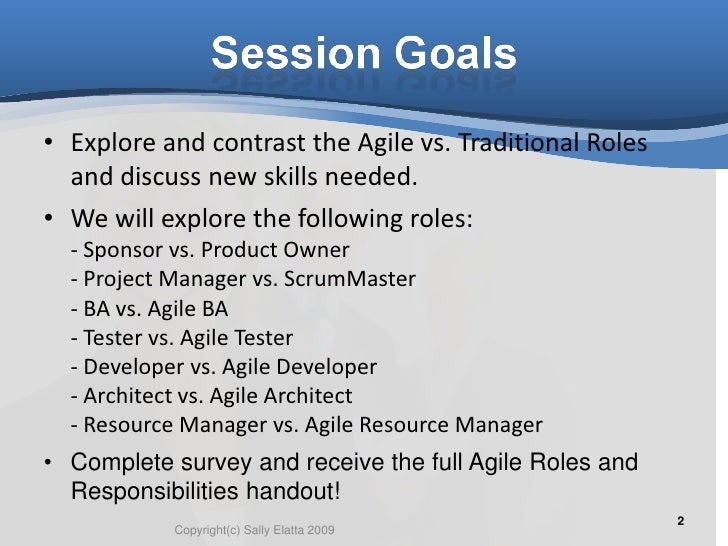 Session Goals

• Explore and contrast the Agile vs. Traditional Roles and discuss new skills needed.

• We will explore the following roles:
- Sponsor vs. Product Owner
- Project Manager vs. ScrumMaster
- BA vs. Agile BA
- Tester vs. Agile Tester
- Developer vs. Agile Developer
- Architect vs. Agile Architect
- Resource Manager vs. Agile Resource Manager

• Complete survey and receive the full Agile Roles and Responsibilities handout!

Copyright(c) Sally Elatta 2009

2